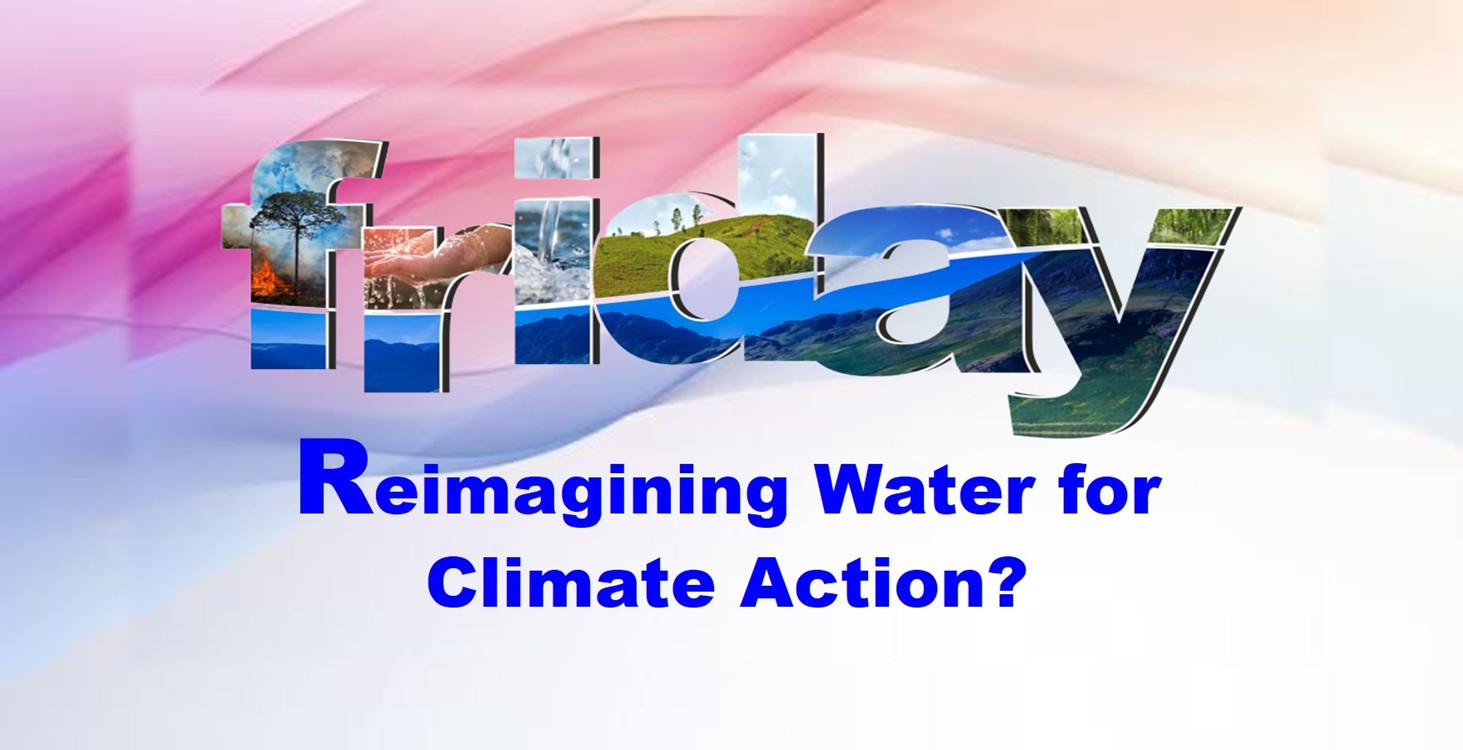 friday

Reimagining Water for Climate Action?